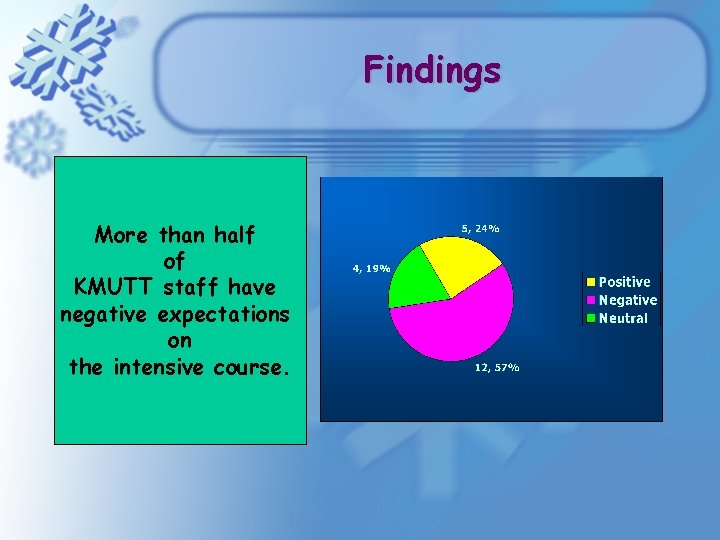 Findings

More than half of KMUTT staff have negative expectations on the intensive course.

5, 24%

4, 19%

12, 57%

Positive
Negative
Neutral